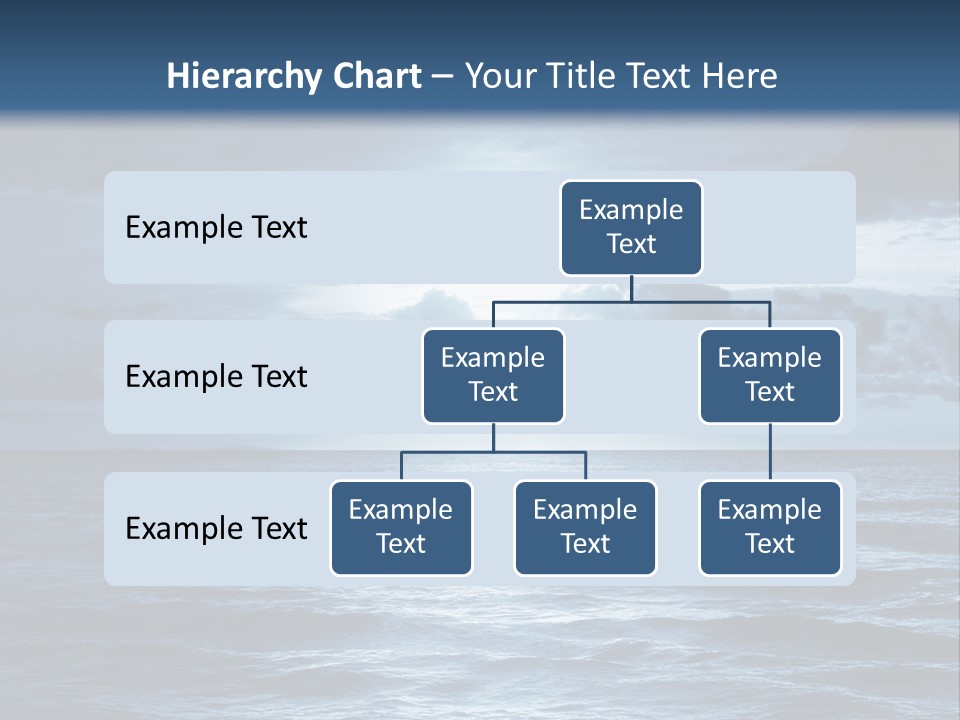 Hierarchy Chart – Your Title Text Here

Example Text

Example Text

Example Text

Example Text

Example Text

Example Text

Example Text

Example Text

Example Text